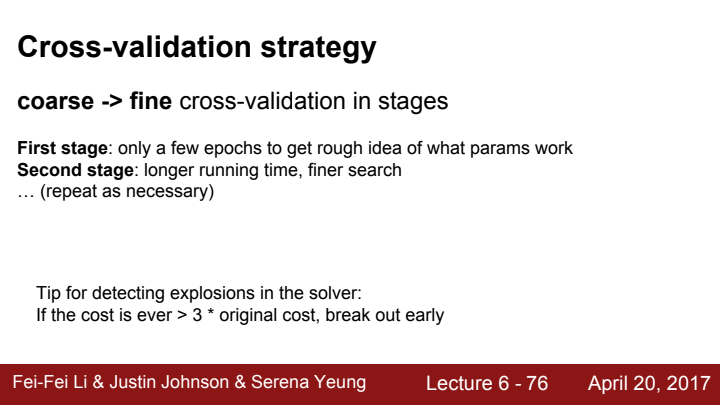 Cross-validation strategy

coarse -> fine cross-validation in stages

First stage: only a few epochs to get rough idea of what params work
Second stage: longer running time, finer search
… (repeat as necessary)

Tip for detecting explosions in the solver:
If the cost is ever > 3 * original cost, break out early

Fei-Fei Li & Justin Johnson & Serena Yeung Lecture 6 - 76 April 20, 2017